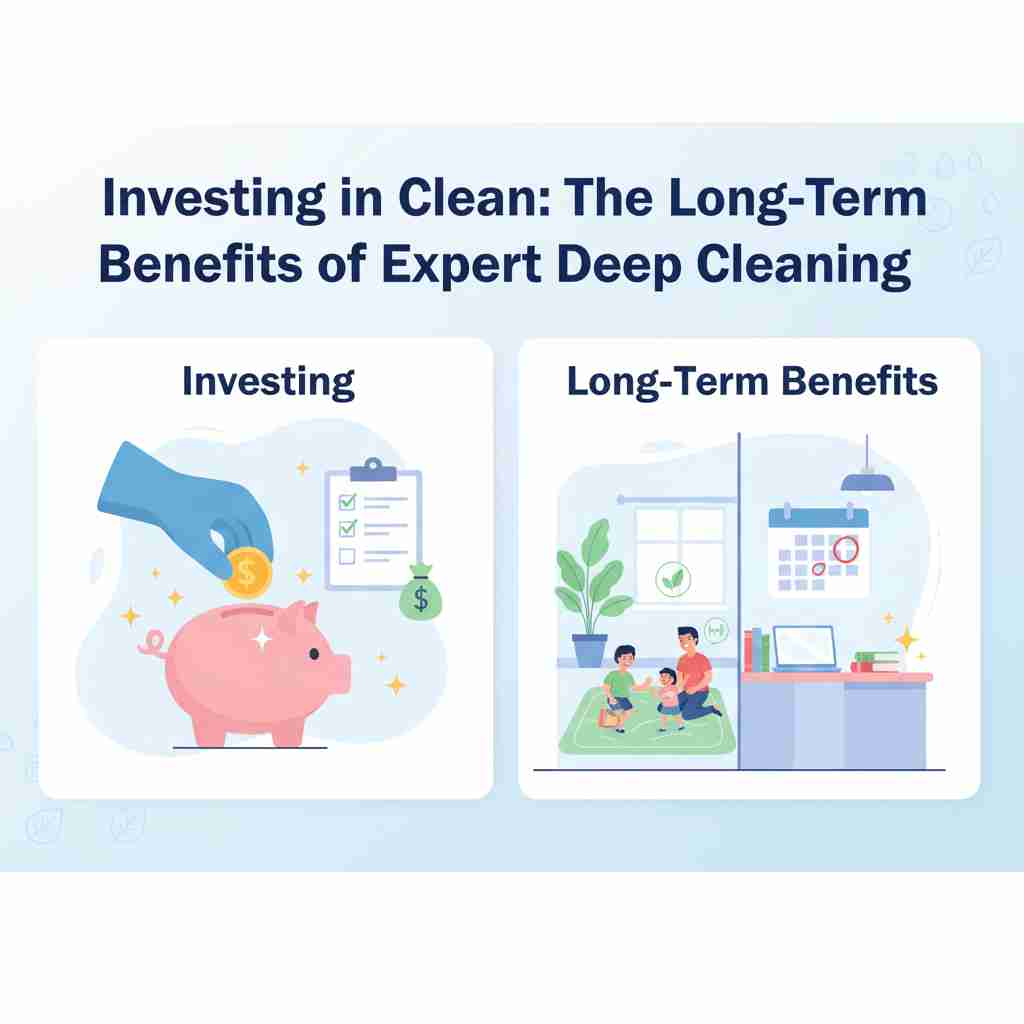 Investing in Clean: The Long-Term Benefits of Expert Deep Cleaning

Investing

$

$

Long-Term Benefits